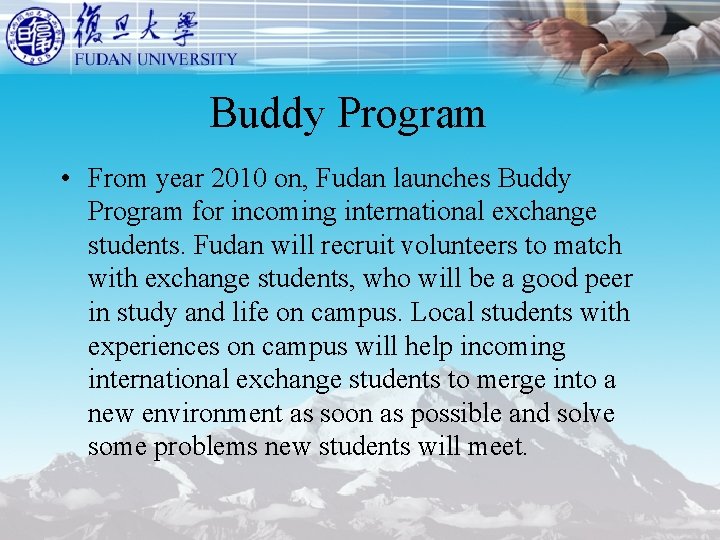 復旦大學
FUDAN UNIVERSITY

Buddy Program

• From year 2010 on, Fudan launches Buddy Program for incoming international exchange students. Fudan will recruit volunteers to match with exchange students, who will be a good peer in study and life on campus. Local students with experiences on campus will help incoming international exchange students to merge into a new environment as soon as possible and solve some problems new students will meet.